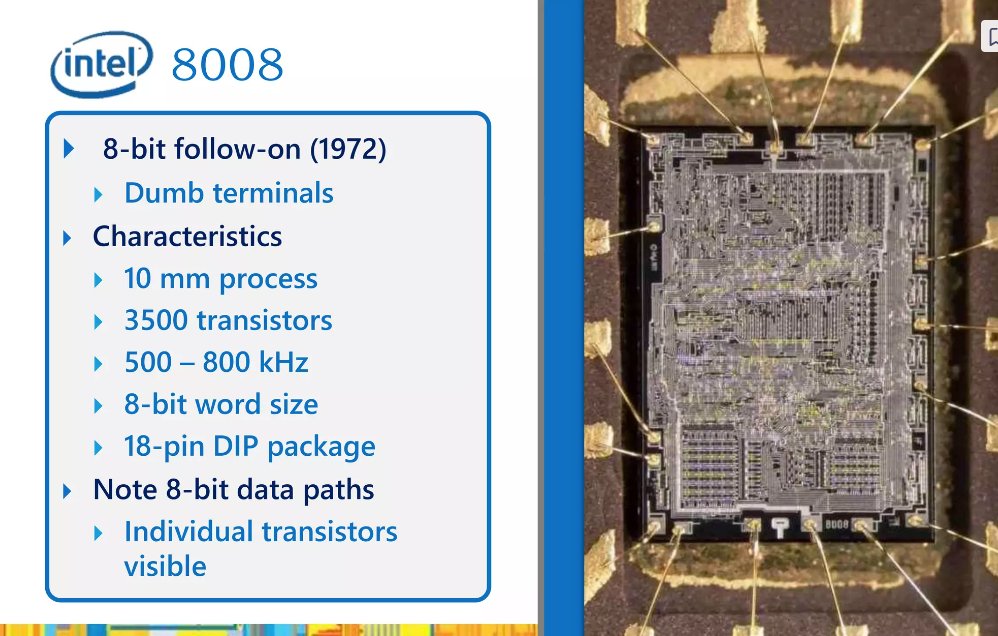 intel 8008

8-bit follow-on (1972)
Dumb terminals
Characteristics
10 mm process
3500 transistors
500 – 800 kHz
8-bit word size
18-pin DIP package
Note 8-bit data paths
Individual transistors visible

8008